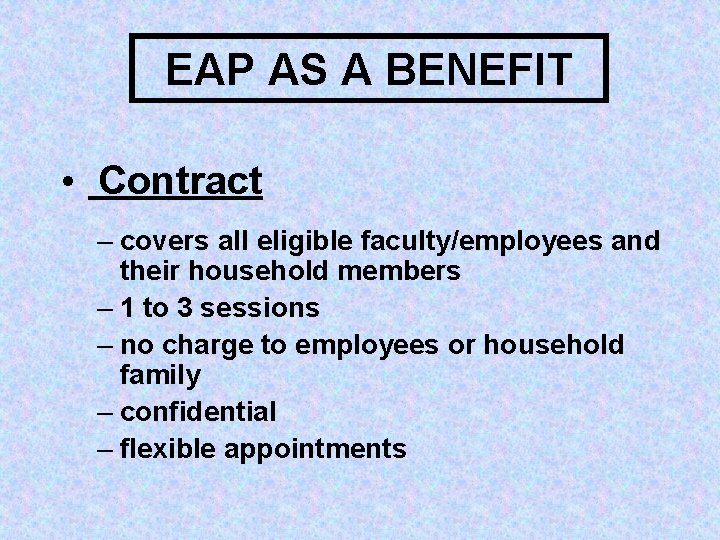 EAP AS A BENEFIT

• Contract

– covers all eligible faculty/employees and their household members
– 1 to 3 sessions
– no charge to employees or household family
– confidential
– flexible appointments